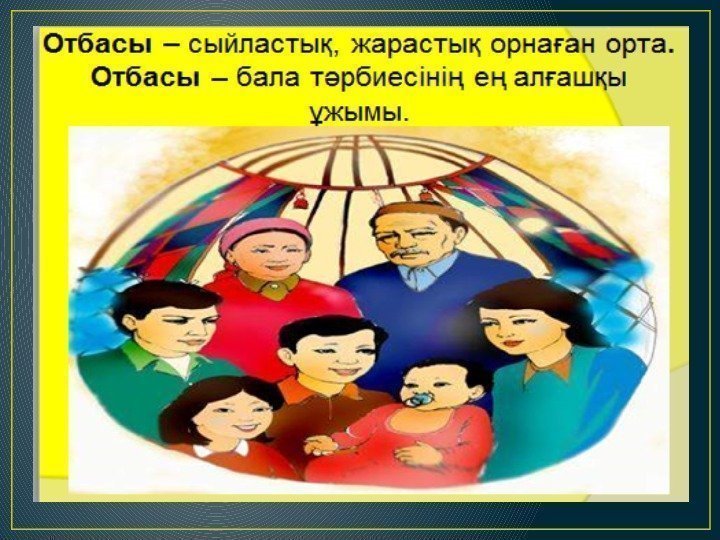 Отбасы – сыйластық, жарастық орнаған орта.
Отбасы – бала тәрбиесінің ең алғашқы ұжымы.